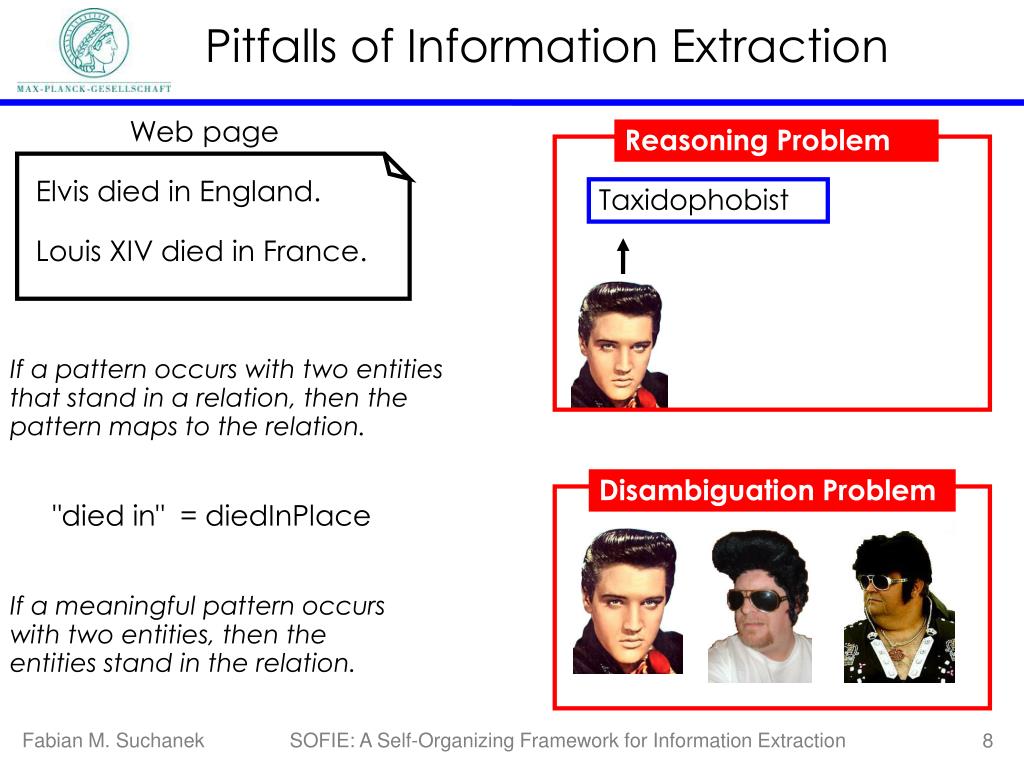 MAX-PLANCK-GESELLSCHAFT

Pitfalls of Information Extraction

Web page

Elvis died in England.

Louis XIV died in France.

If a pattern occurs with two entities that stand in a relation, then the pattern maps to the relation.

"died in" = diedInPlace

If a meaningful pattern occurs with two entities, then the entities stand in the relation.

Reasoning Problem

Taxidophobist

Disambiguation Problem

Fabian M. Suchanek

SOFIE: A Self-Organizing Framework for Information Extraction

8